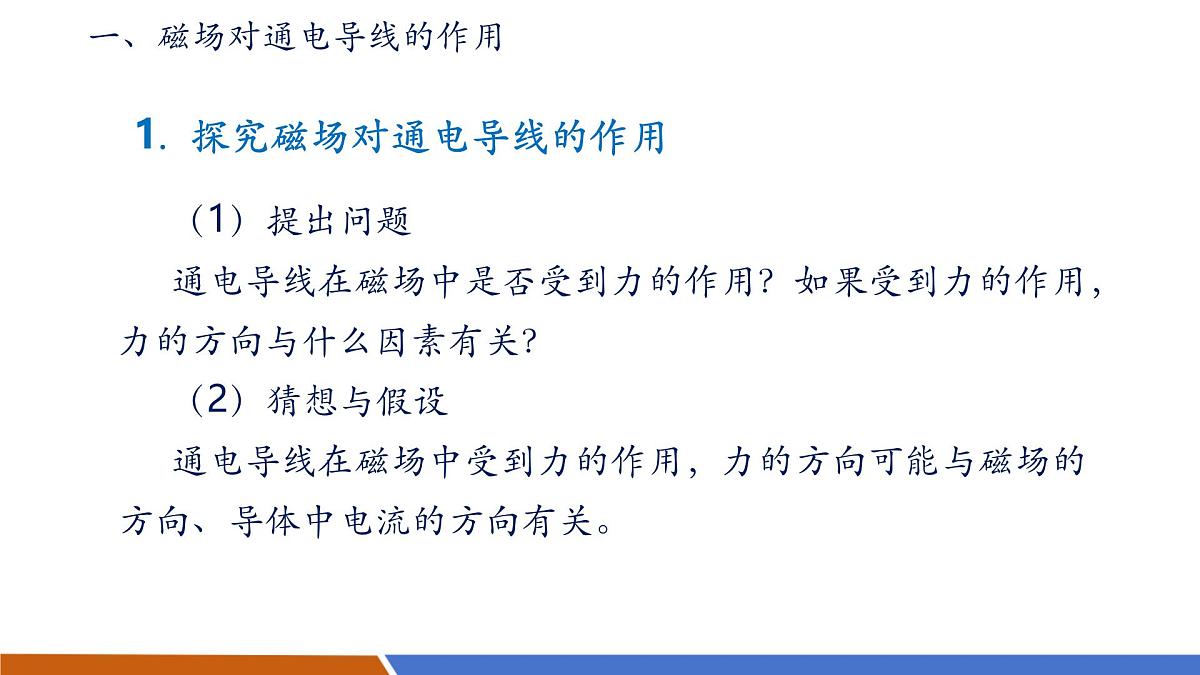 一、磁场对通电导线的作用

1. 探究磁场对通电导线的作用

（1）提出问题

通电导线在磁场中是否受到力的作用？如果受到力的作用，力的方向与什么因素有关？

（2）猜想与假设

通电导线在磁场中受到力的作用，力的方向可能与磁场的方向、导体中电流的方向有关。